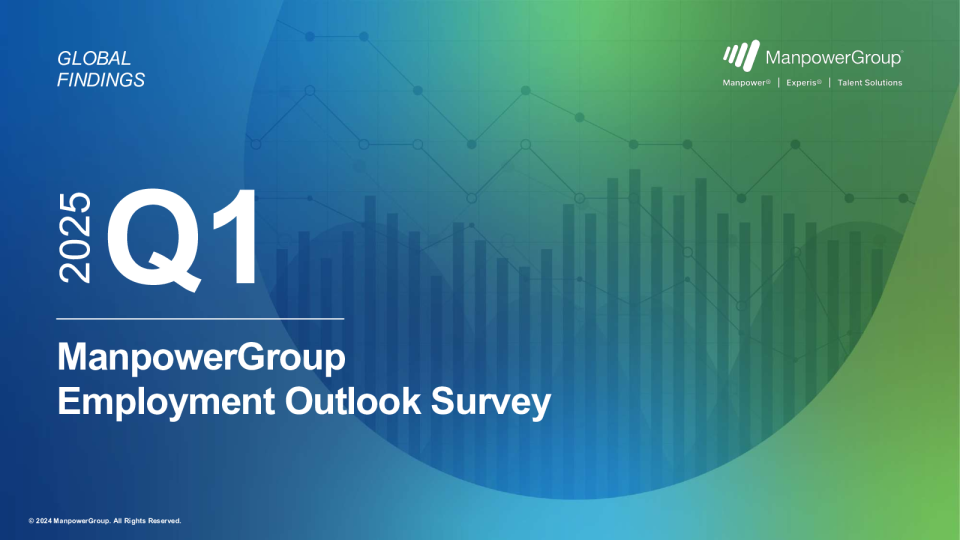 GLOBAL FINDINGS

ManpowerGroup®
Manpower® | Experis® | Talent Solutions

2025 Q1

ManpowerGroup Employment Outlook Survey

© 2024 ManpowerGroup. All Rights Reserved.